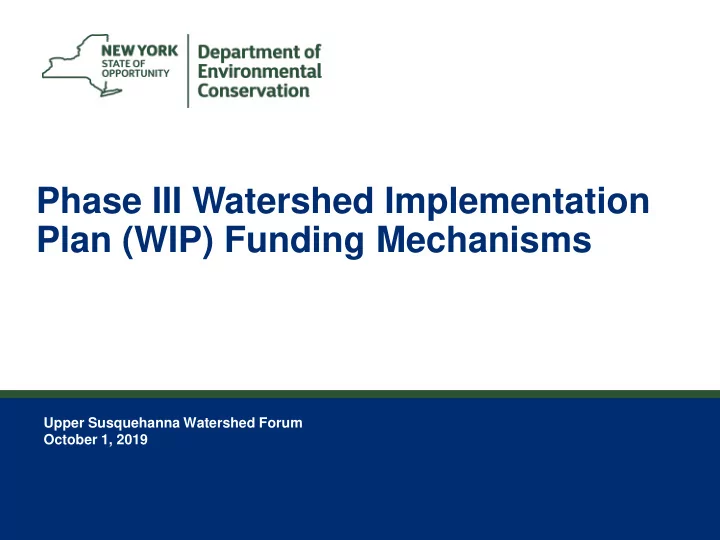 NEW YORK
STATE OF
OPPORTUNITY

Department of
Environmental
Conservation

Phase III Watershed Implementation Plan (WIP) Funding Mechanisms

Upper Susquehanna Watershed Forum
October 1, 2019